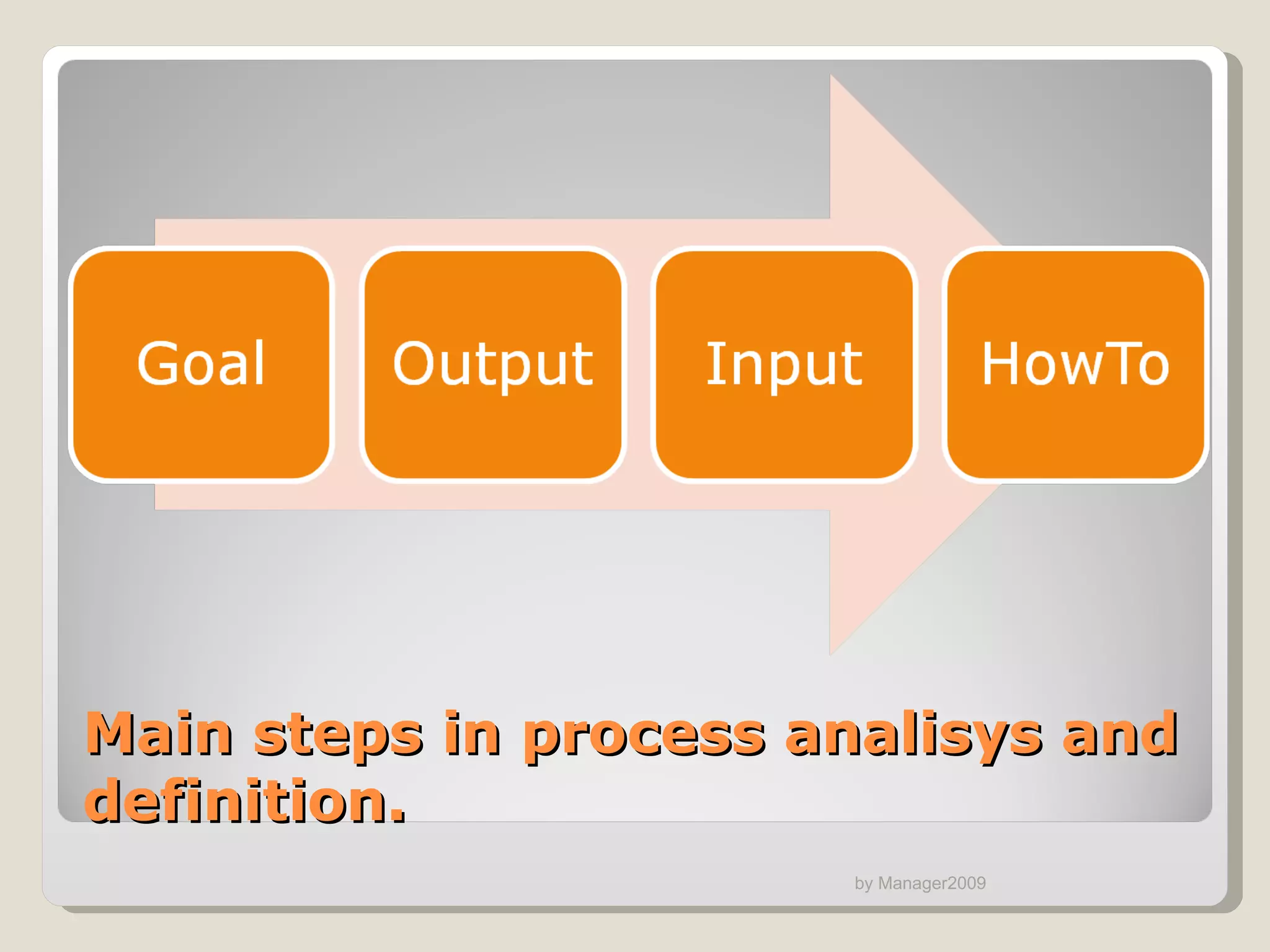 Goal

Output

Input

HowTo

Main steps in process analisys and definition.

by Manager2009